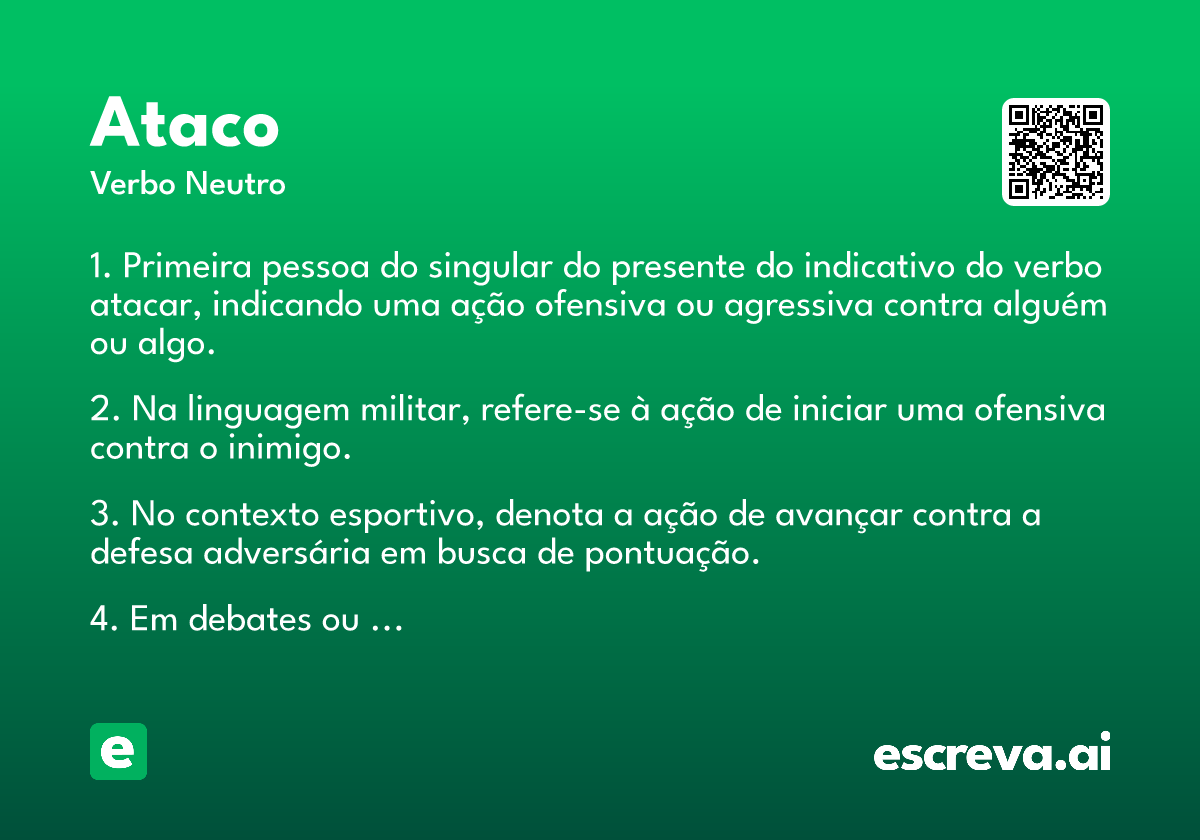 Ataco
Verbo Neutro

1. Primeira pessoa do singular do presente do indicativo do verbo atacar, indicando uma ação ofensiva ou agressiva contra alguém ou algo.

2. Na linguagem militar, refere-se à ação de iniciar uma ofensiva contra o inimigo.

3. No contexto esportivo, denota a ação de avançar contra a defesa adversária em busca de pontuação.

4. Em debates ou ...

e

escreva.ai